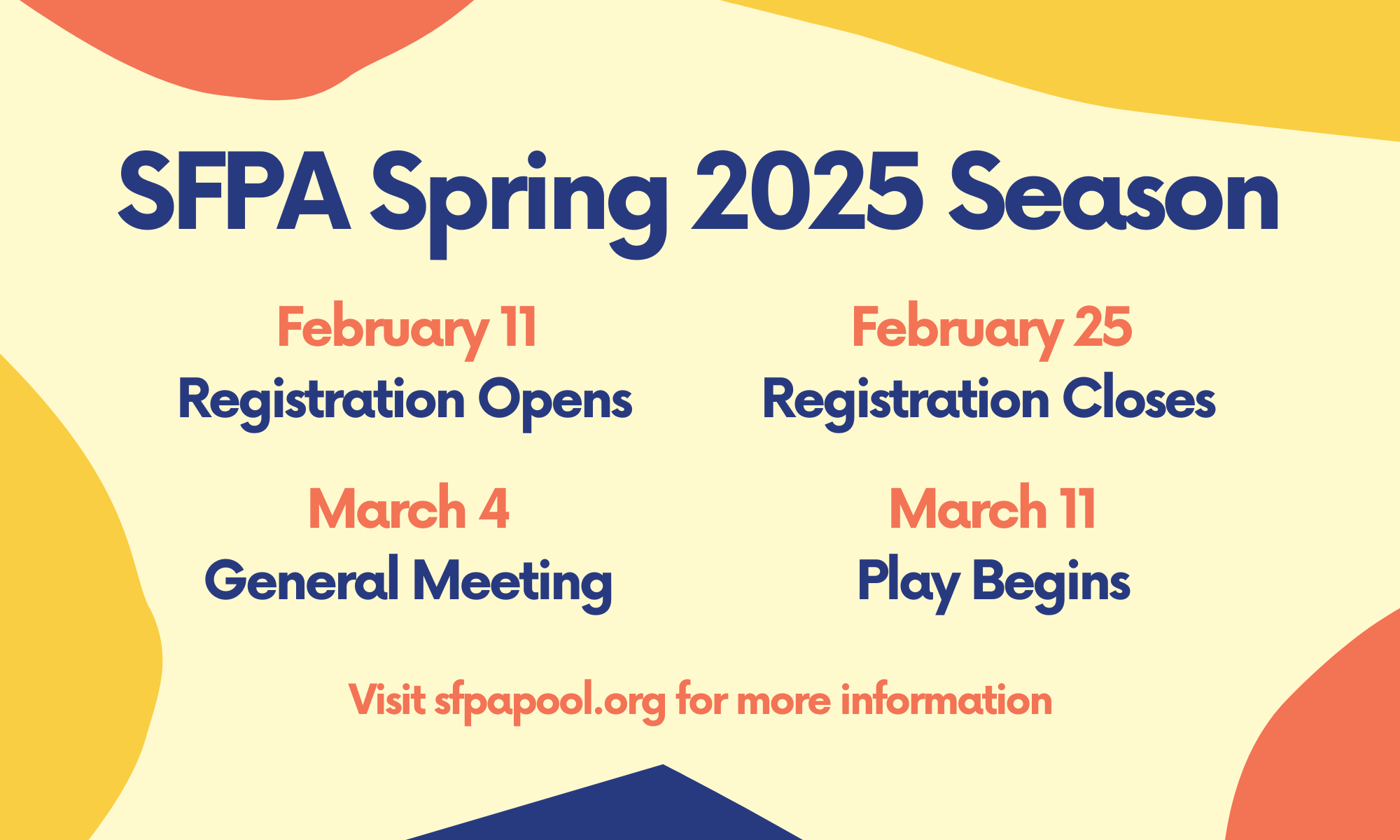 SFPA Spring 2025 Season

February 11
Registration Opens

February 25
Registration Closes

March 4
General Meeting

March 11
Play Begins

Visit sfpapool.org for more information